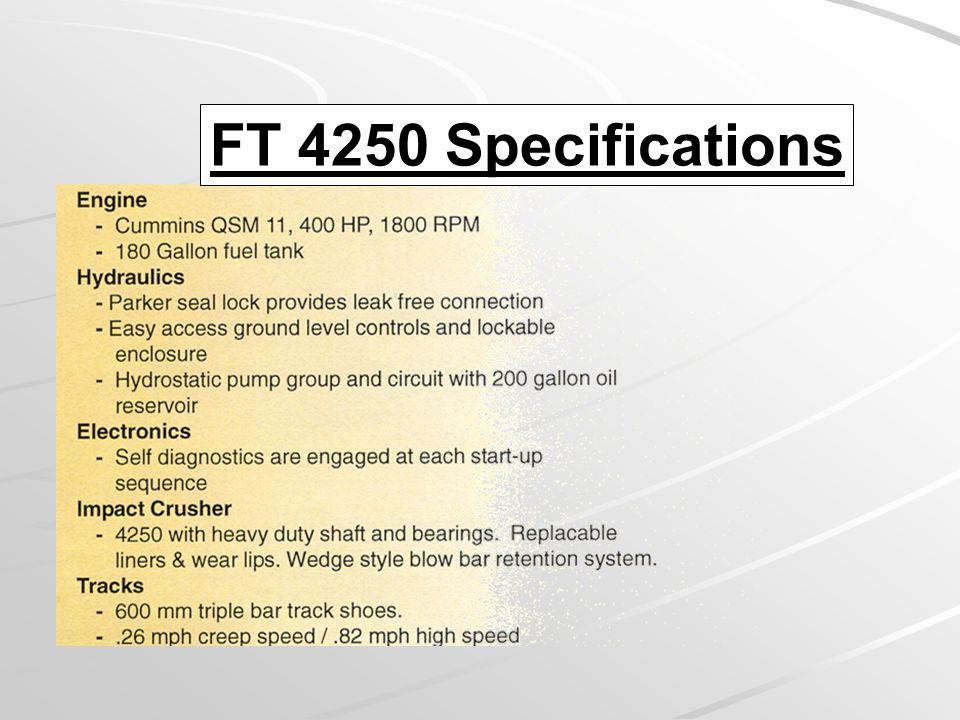 FT 4250 Specifications

Engine
- Cummins QSM 11, 400 HP, 1800 RPM
- 180 Gallon fuel tank

Hydraulics
- Parker seal lock provides leak free connection
- Easy access ground level controls and lockable enclosure
- Hydrostatic pump group and circuit with 200 gallon oil reservoir

Electronics
- Self diagnostics are engaged at each start-up sequence

Impact Crusher
- 4250 with heavy duty shaft and bearings. Replacable liners & wear lips. Wedge style blow bar retention system.

Tracks
- 600 mm triple bar track shoes.
- .26 mph creep speed / .82 mph high speed